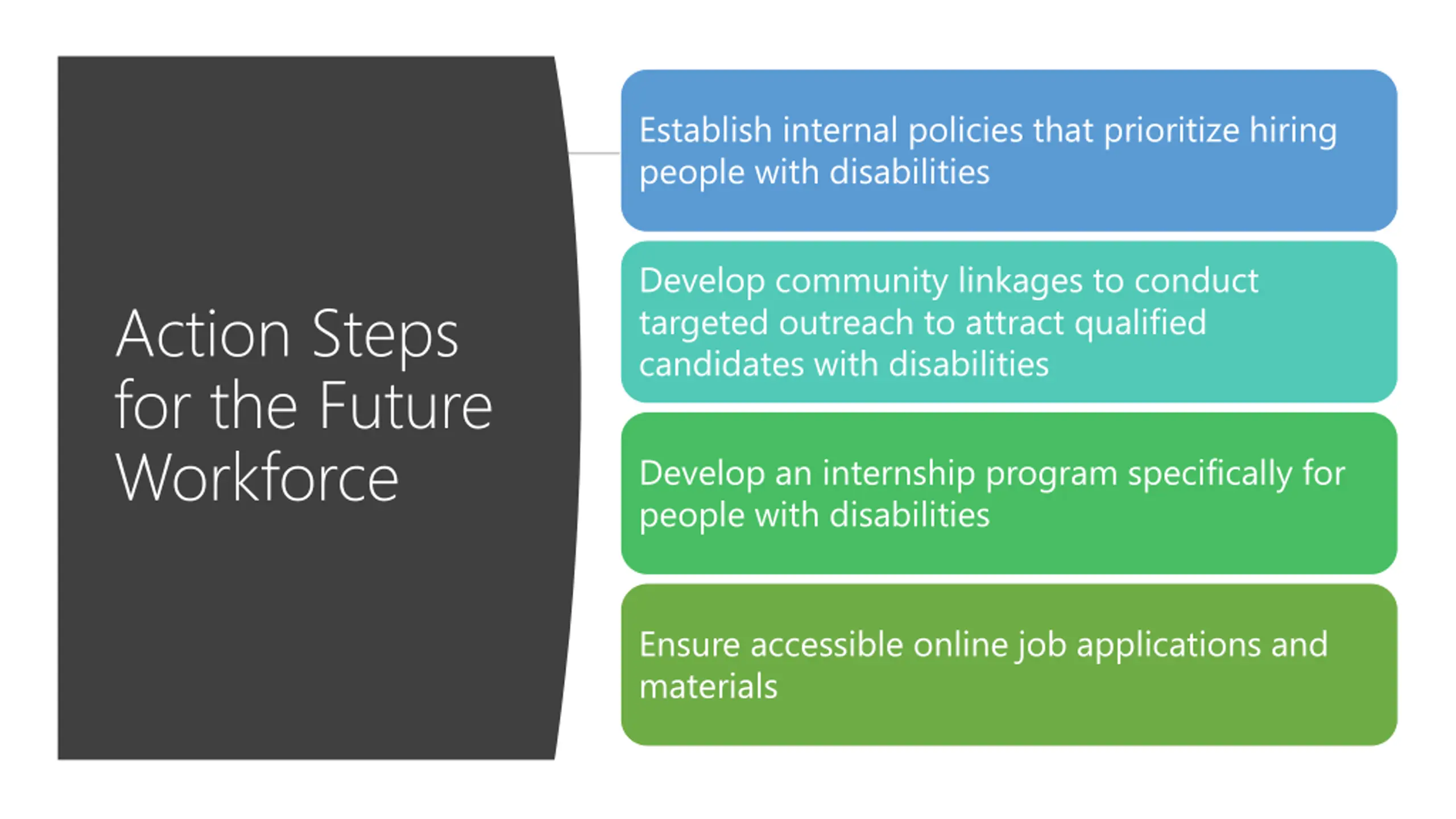 Action Steps for the Future Workforce

Establish internal policies that prioritize hiring people with disabilities

Develop community linkages to conduct targeted outreach to attract qualified candidates with disabilities

Develop an internship program specifically for people with disabilities

Ensure accessible online job applications and materials